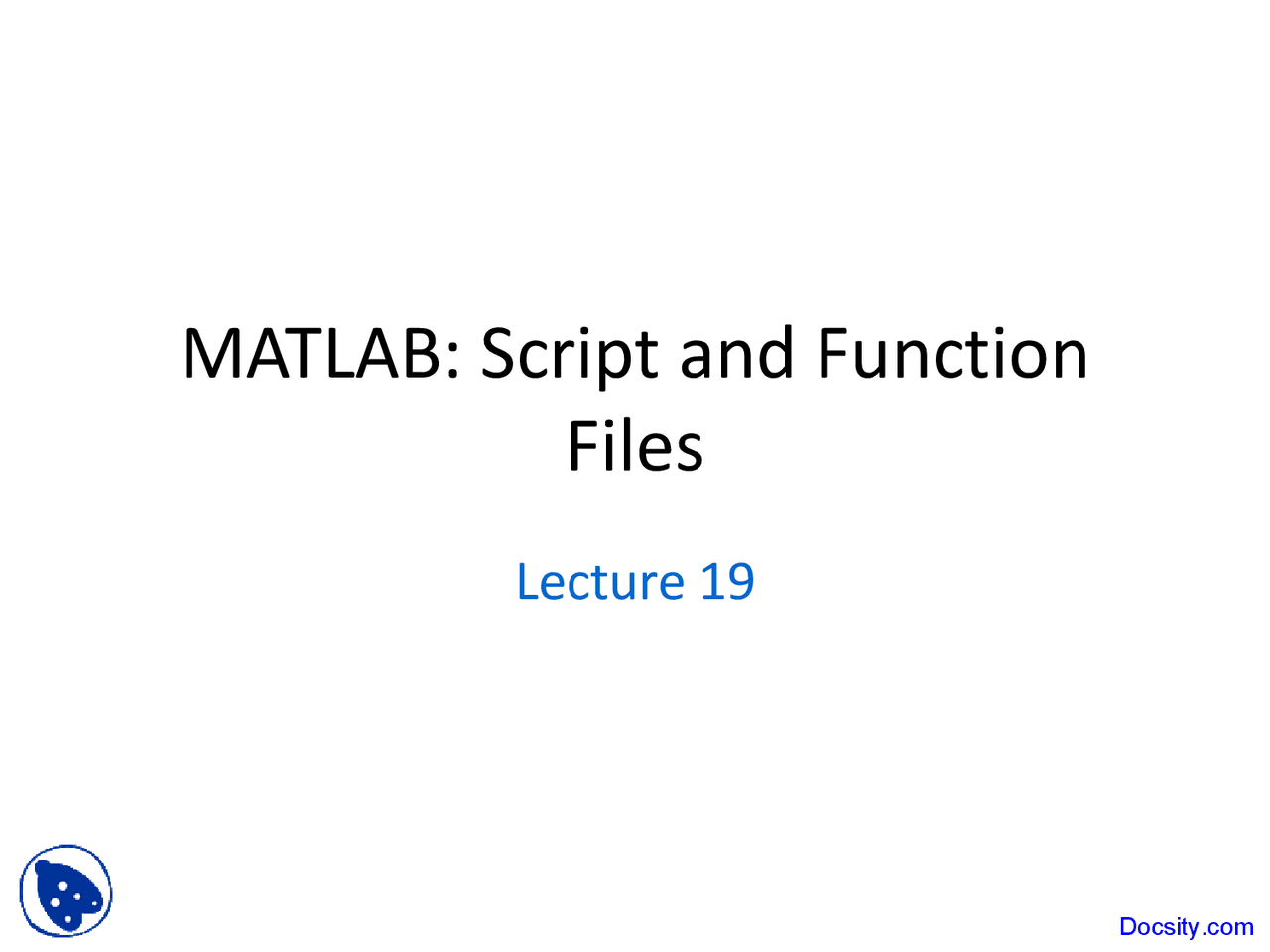 MATLAB: Script and Function Files

Lecture 19

Docsity.com